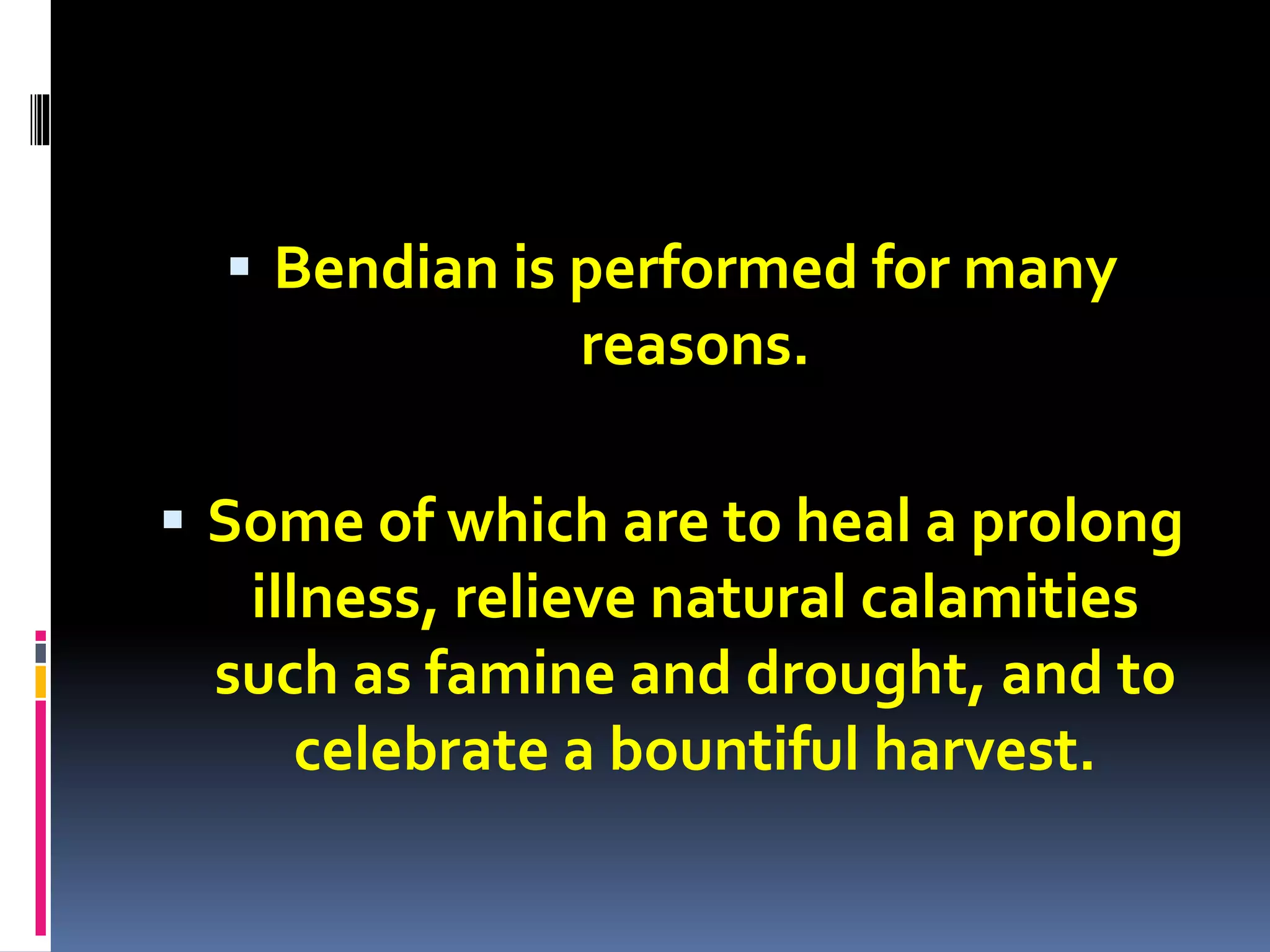 ▪ Bendian is performed for many reasons.

▪ Some of which are to heal a prolong illness, relieve natural calamities such as famine and drought, and to celebrate a bountiful harvest.